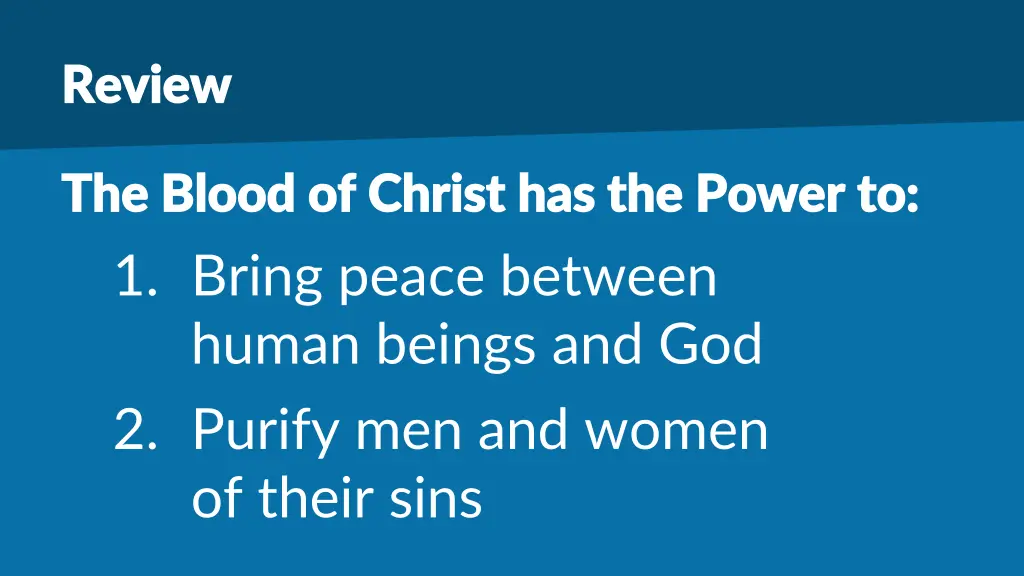 Review

The Blood of Christ has the Power to:

1. Bring peace between human beings and God
2. Purify men and women of their sins